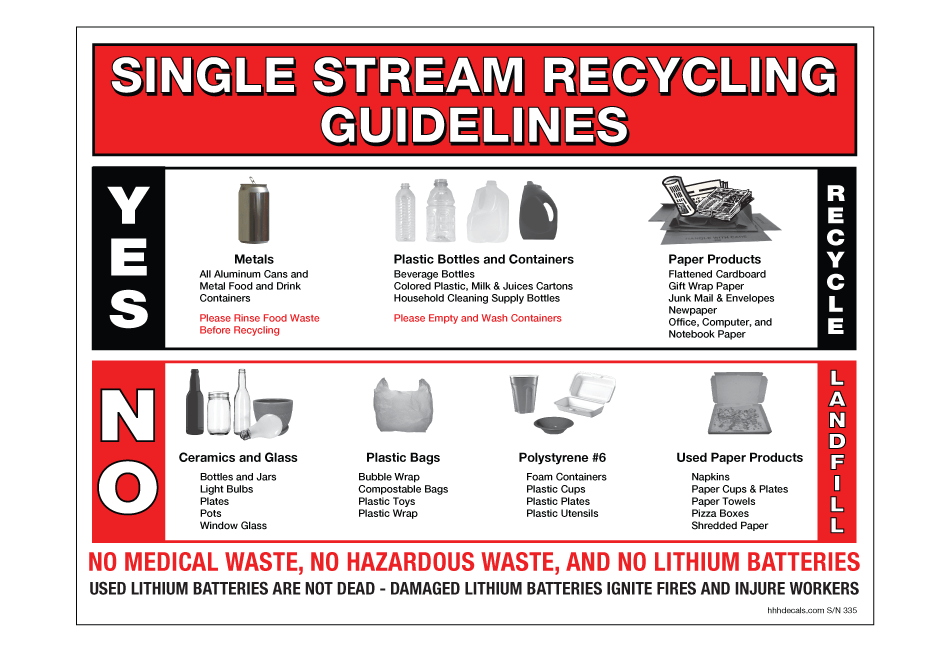 SINGLE STREAM RECYCLING GUIDELINES

YES

Metals
All Aluminum Cans and Metal Food and Drink Containers
Please Rinse Food Waste Before Recycling

Plastic Bottles and Containers
Beverage Bottles
Colored Plastic, Milk & Juices Cartons
Household Cleaning Supply Bottles
Please Empty and Wash Containers

Paper Products
Flattened Cardboard
Gift Wrap Paper
Junk Mail & Envelopes
Newpaper
Office, Computer, and Notebook Paper

RECYCLE

NO

Ceramics and Glass
Bottles and Jars
Light Bulbs
Plates
Pots
Window Glass

Plastic Bags
Bubble Wrap
Compostable Bags
Plastic Toys
Plastic Wrap

Polystyrene #6
Foam Containers
Plastic Cups
Plastic Plates
Plastic Utensils

Used Paper Products
Napkins
Paper Cups & Plates
Paper Towels
Pizza Boxes
Shredded Paper

LANDFILL

NO MEDICAL WASTE, NO HAZARDOUS WASTE, AND NO LITHIUM BATTERIES
USED LITHIUM BATTERIES ARE NOT DEAD - DAMAGED LITHIUM BATTERIES IGNITE FIRES AND INJURE WORKERS

hhhdecals.com S/N 335